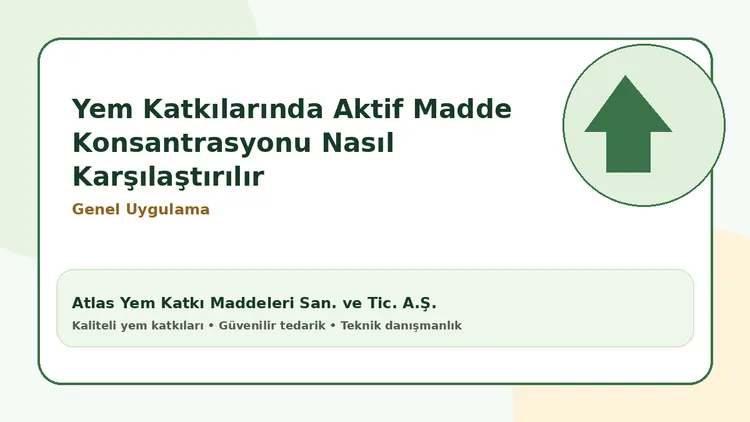 Yem Katkılarında Aktif Madde Konsantrasyonu Nasıl Karşılaştırılır

Genel Uygulama

Atlas Yem Katkı Maddeleri San. ve Tic. A.Ş.

Kaliteli yem katkıları • Güvenilir tedarik • Teknik danışmanlık